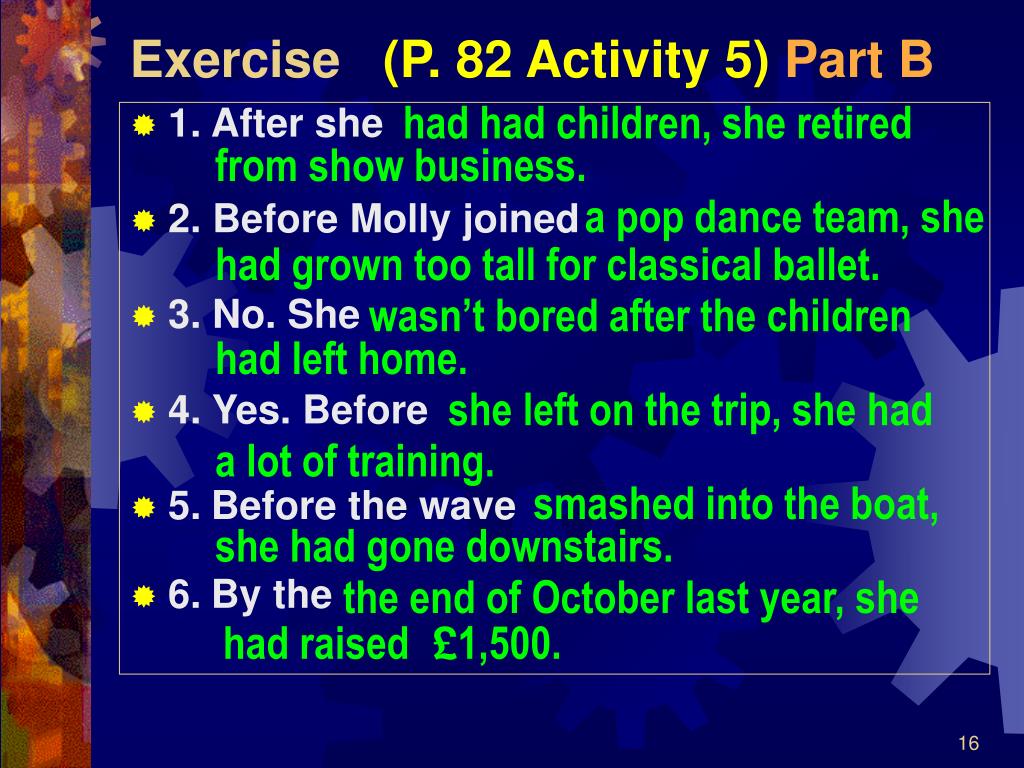 Exercise (P. 82 Activity 5) Part B

1. After she had had children, she retired from show business.

2. Before Molly joined a pop dance team, she had grown too tall for classical ballet.

3. No. She wasn’t bored after the children had left home.

4. Yes. Before she left on the trip, she had a lot of training.

5. Before the wave smashed into the boat, she had gone downstairs.

6. By the the end of October last year, she had raised £1,500.

16